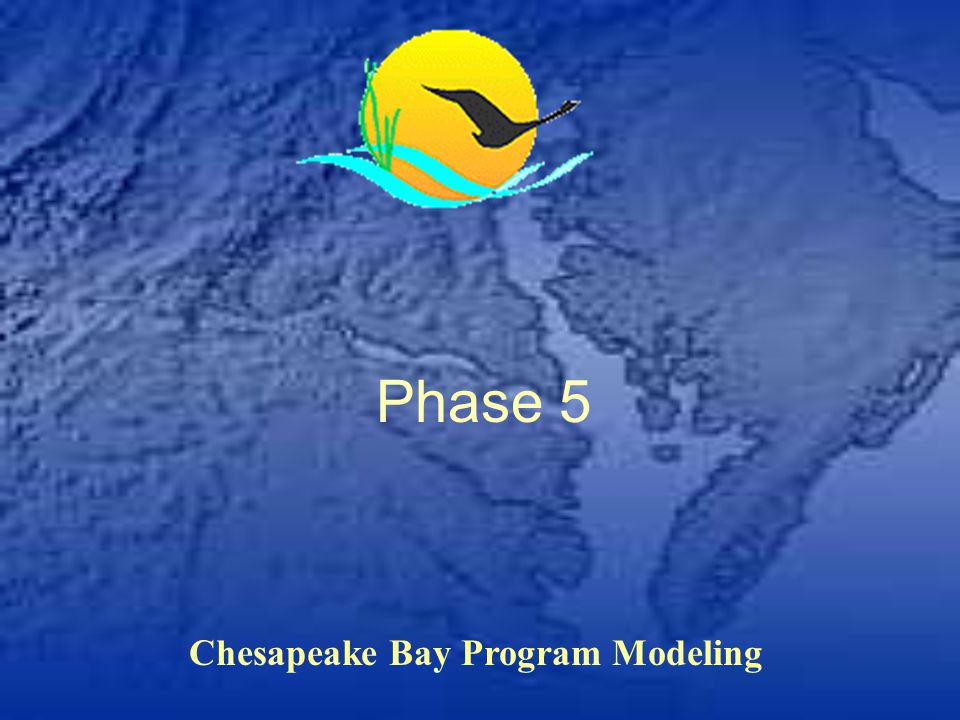 Phase 5

Chesapeake Bay Program Modeling